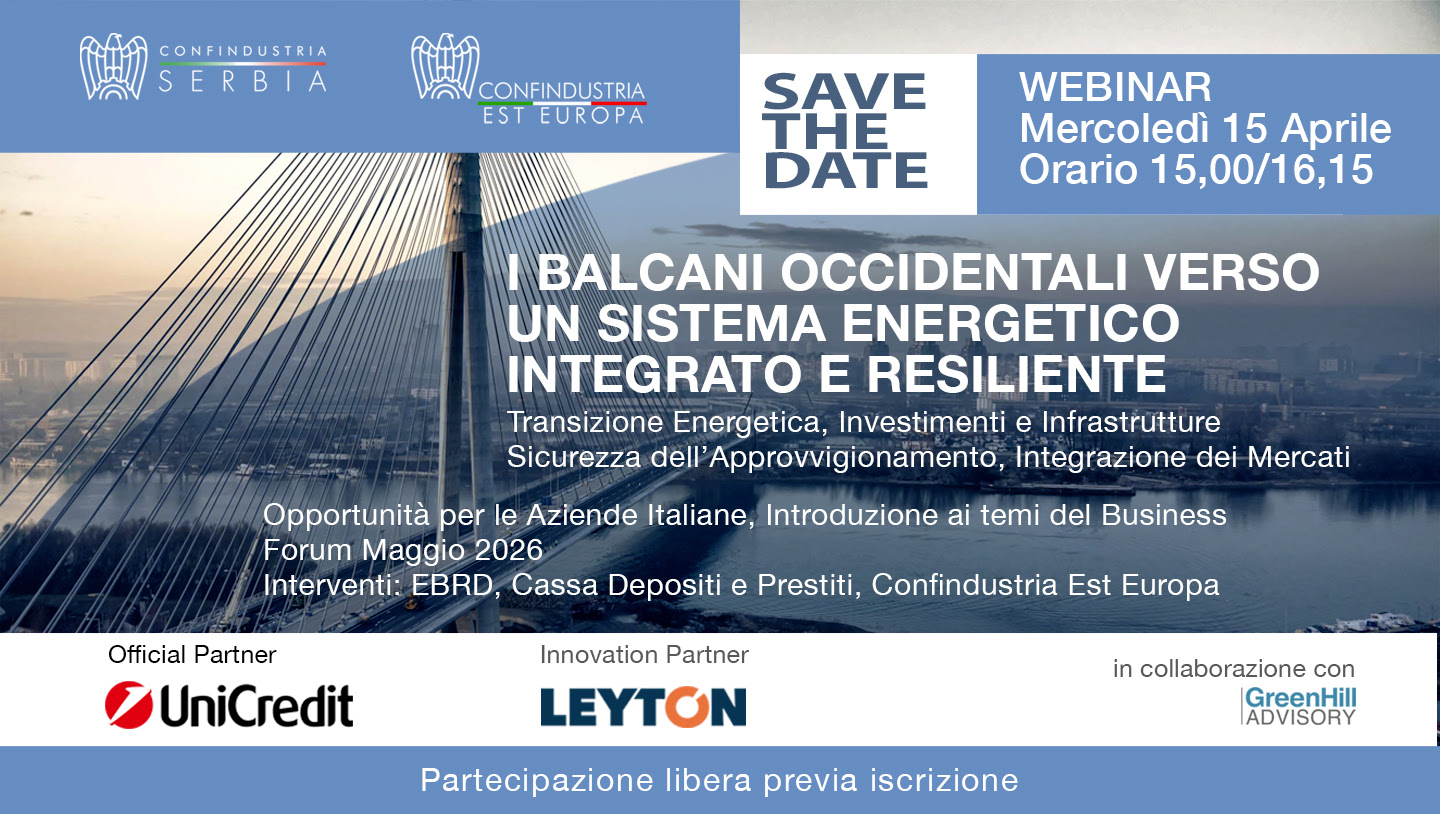 CONFINDUSTRIA SERBIA

CONFINDUSTRIA EST EUROPA

SAVE THE DATE

WEBINAR
Mercoledì 15 Aprile
Orario 15,00/16,15

I BALCANI OCCIDENTALI VERSO UN SISTEMA ENERGETICO INTEGRATO E RESILIENTE

Transizione Energetica, Investimenti e Infrastrutture
Sicurezza dell'Approvvigionamento, Integrazione dei Mercati

Opportunità per le Aziende Italiane, Introduzione ai temi del Business Forum Maggio 2026
Interventi: EBRD, Cassa Depositi e Prestiti, Confindustria Est Europa

Official Partner
UniCredit

Innovation Partner
LEYTON

in collaborazione con
GreenHill ADVISORY

Partecipazione libera previa iscrizione